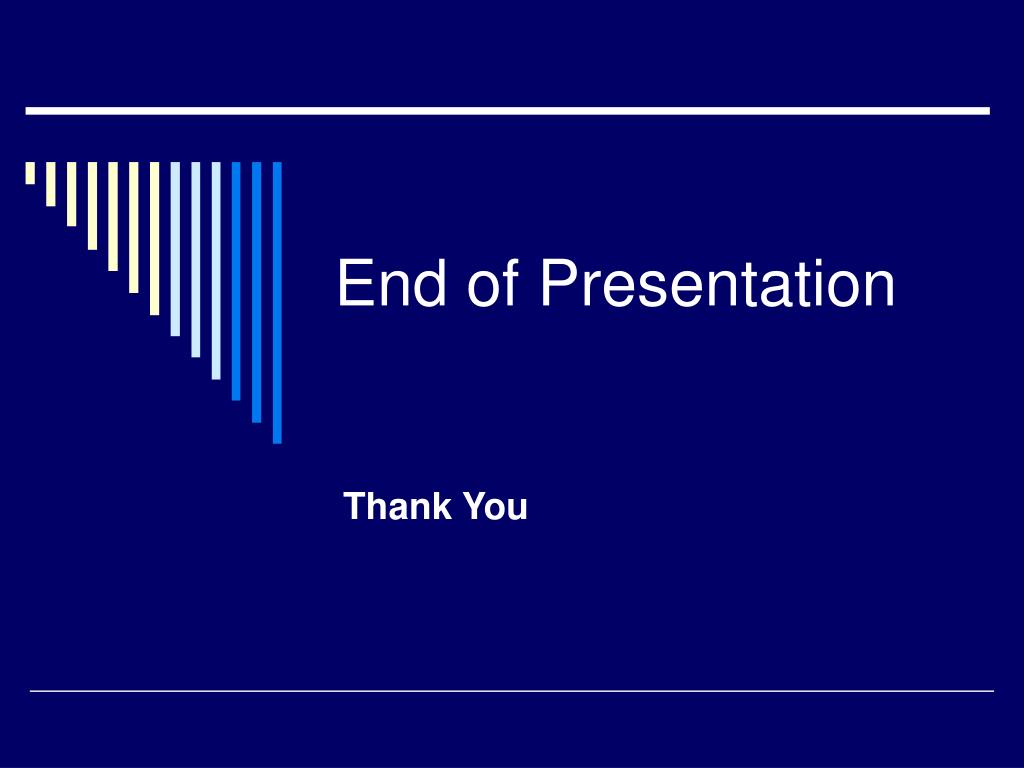 End of Presentation

Thank You